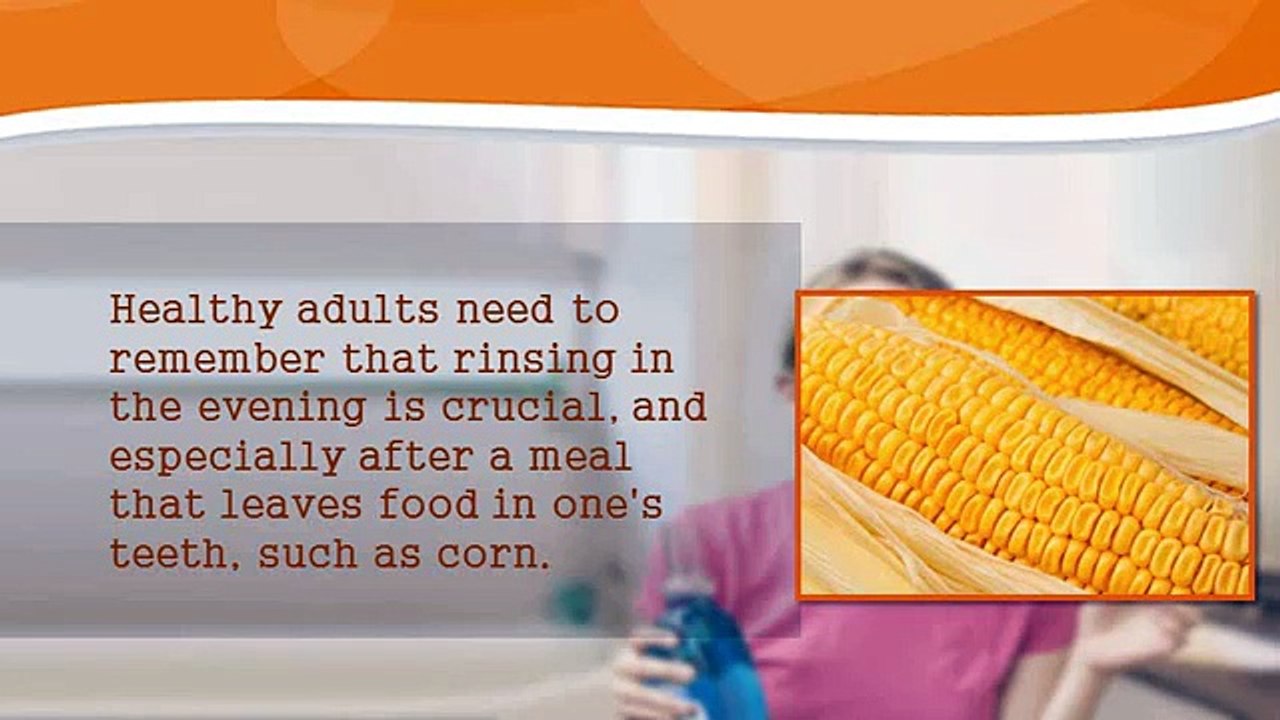 Healthy adults need to remember that rinsing in the evening is crucial, and especially after a meal that leaves food in one's teeth, such as corn.